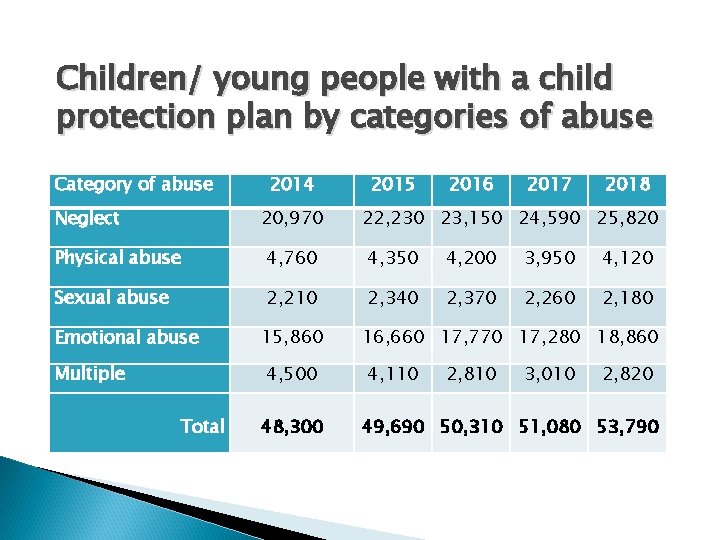 Children/ young people with a child protection plan by categories of abuse

| Category of abuse | 2014 | 2015 | 2016 | 2017 | 2018 |
|---|---|---|---|---|---|
| Neglect | 20,970 | 22,230 | 23,150 | 24,590 | 25,820 |
| Physical abuse | 4,760 | 4,350 | 4,200 | 3,950 | 4,120 |
| Sexual abuse | 2,210 | 2,340 | 2,370 | 2,260 | 2,180 |
| Emotional abuse | 15,860 | 16,660 | 17,770 | 17,280 | 18,860 |
| Multiple | 4,500 | 4,110 | 2,810 | 3,010 | 2,820 |
| Total | 48,300 | 49,690 | 50,310 | 51,080 | 53,790 |